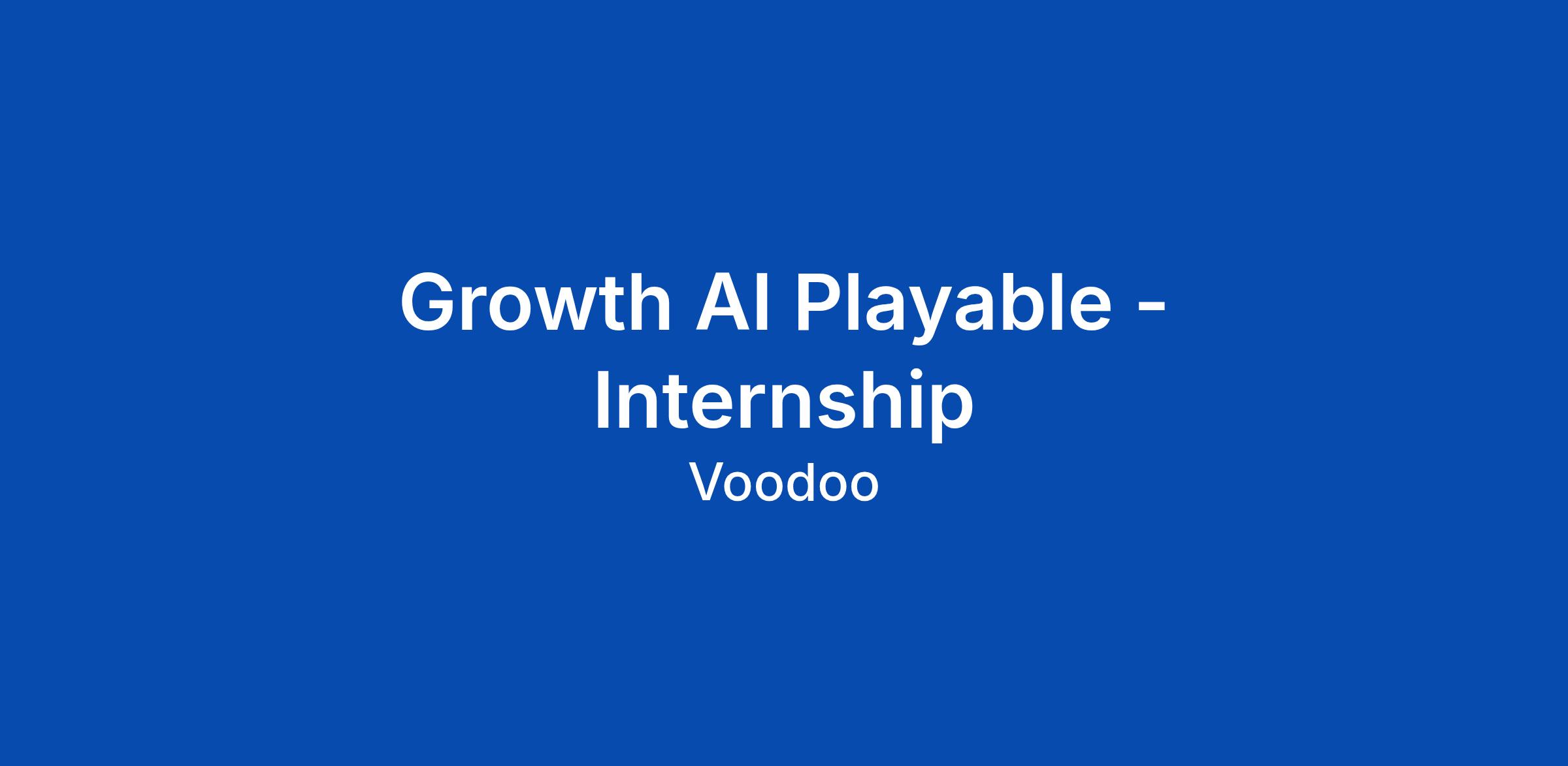 Growth AI Playable - Internship

Voodoo